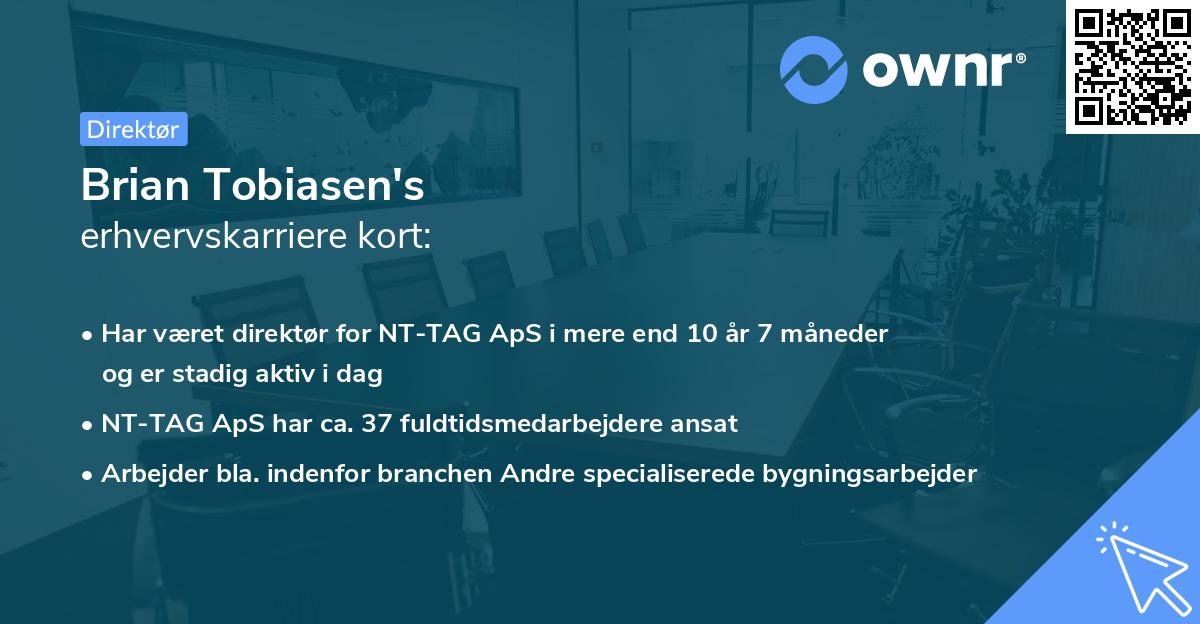 ownr®

Direktør

Brian Tobiasen's
erhvervskarriere kort:

• Har været direktør for NT-TAG ApS i mere end 10 år 7 måneder og er stadig aktiv i dag

• NT-TAG ApS har ca. 37 fuldtidsmedarbejdere ansat

• Arbejder bla. indenfor branchen Andre specialiserede bygningsarbejder